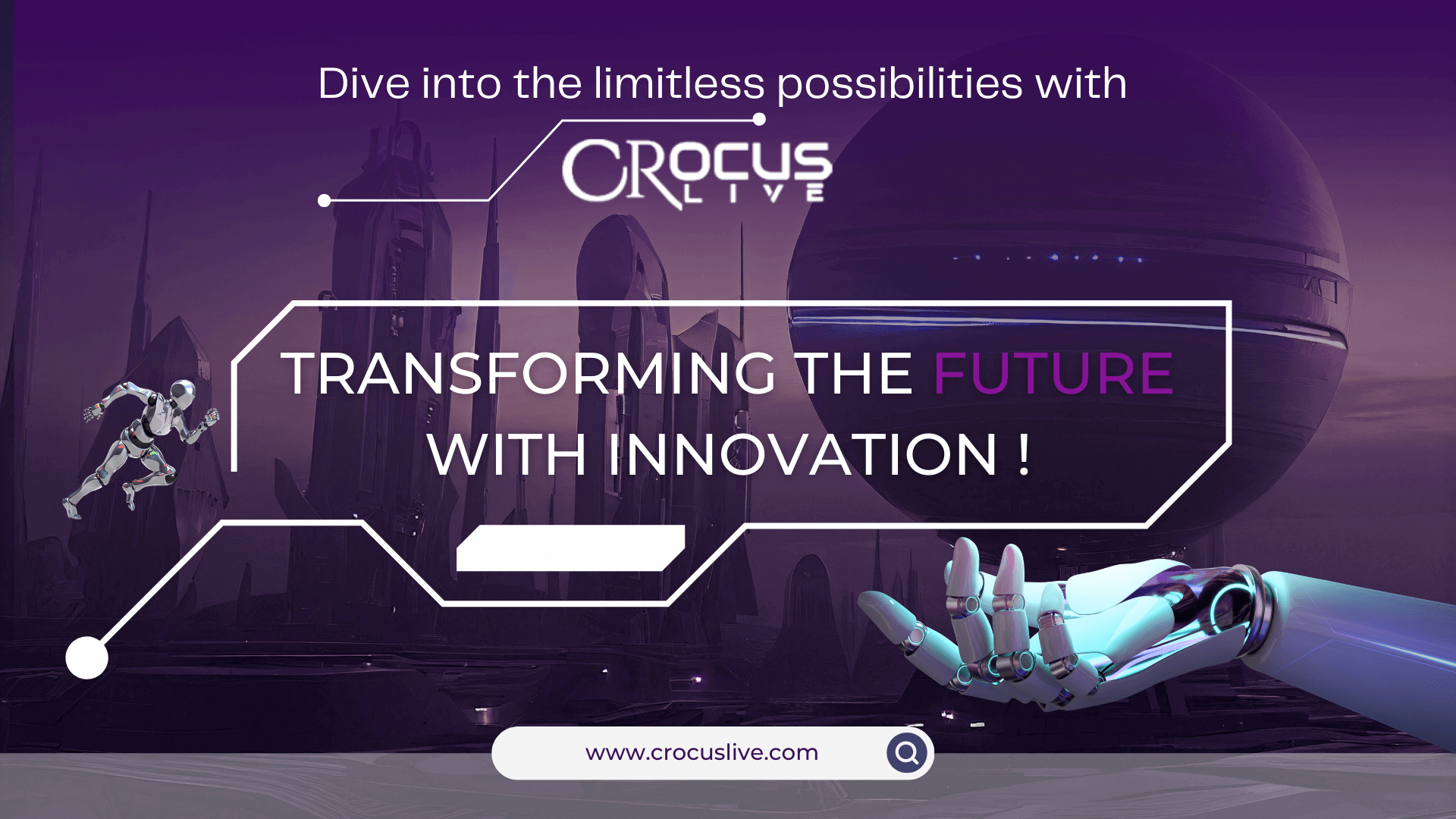 Dive into the limitless possibilities with

CROCUS LIVE

TRANSFORMING THE FUTURE WITH INNOVATION !

www.crocuslive.com